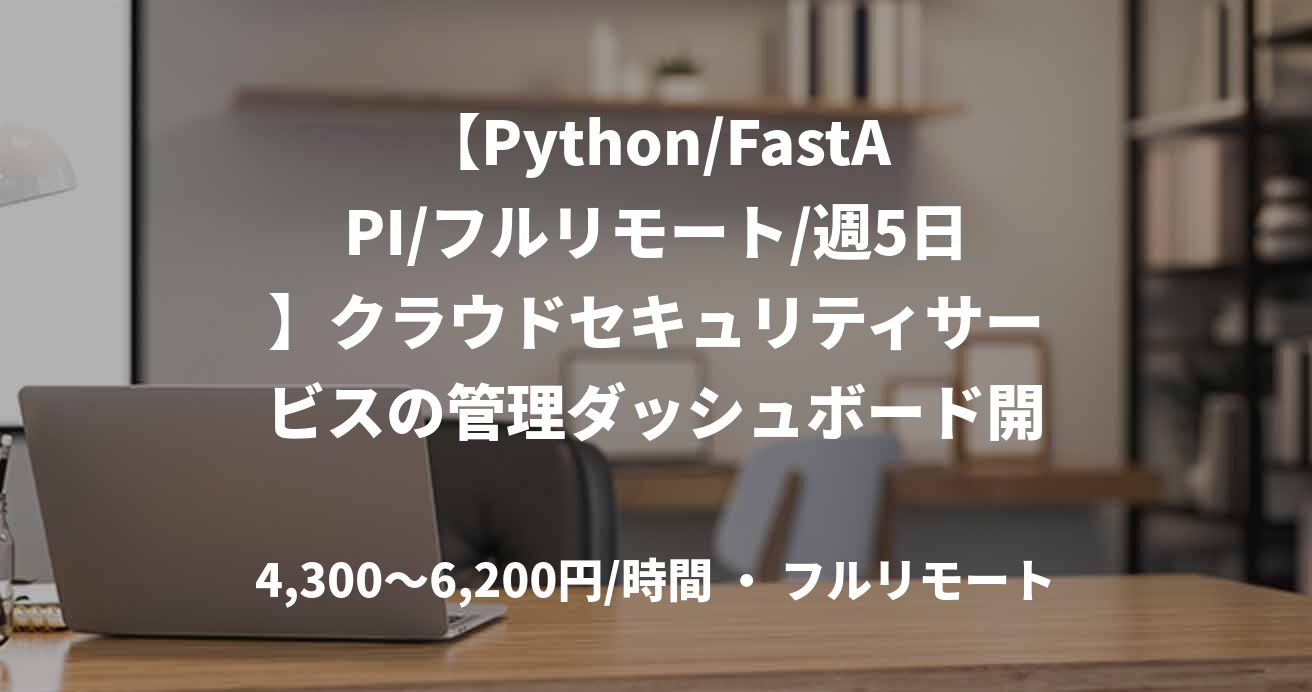 【Python/FastAPI/フルリモート/週5日】クラウドセキュリティサービスの管理ダッシュボード開

4,300〜6,200円/時間 ・ フルリモート